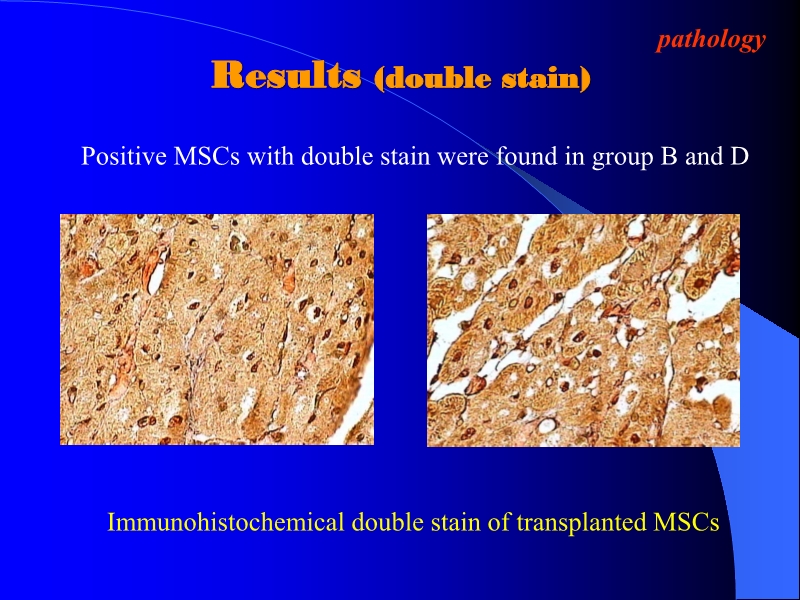 pathology

Results (double stain)

Positive MSCs with double stain were found in group B and D

Immunohistochemical double stain of transplanted MSCs